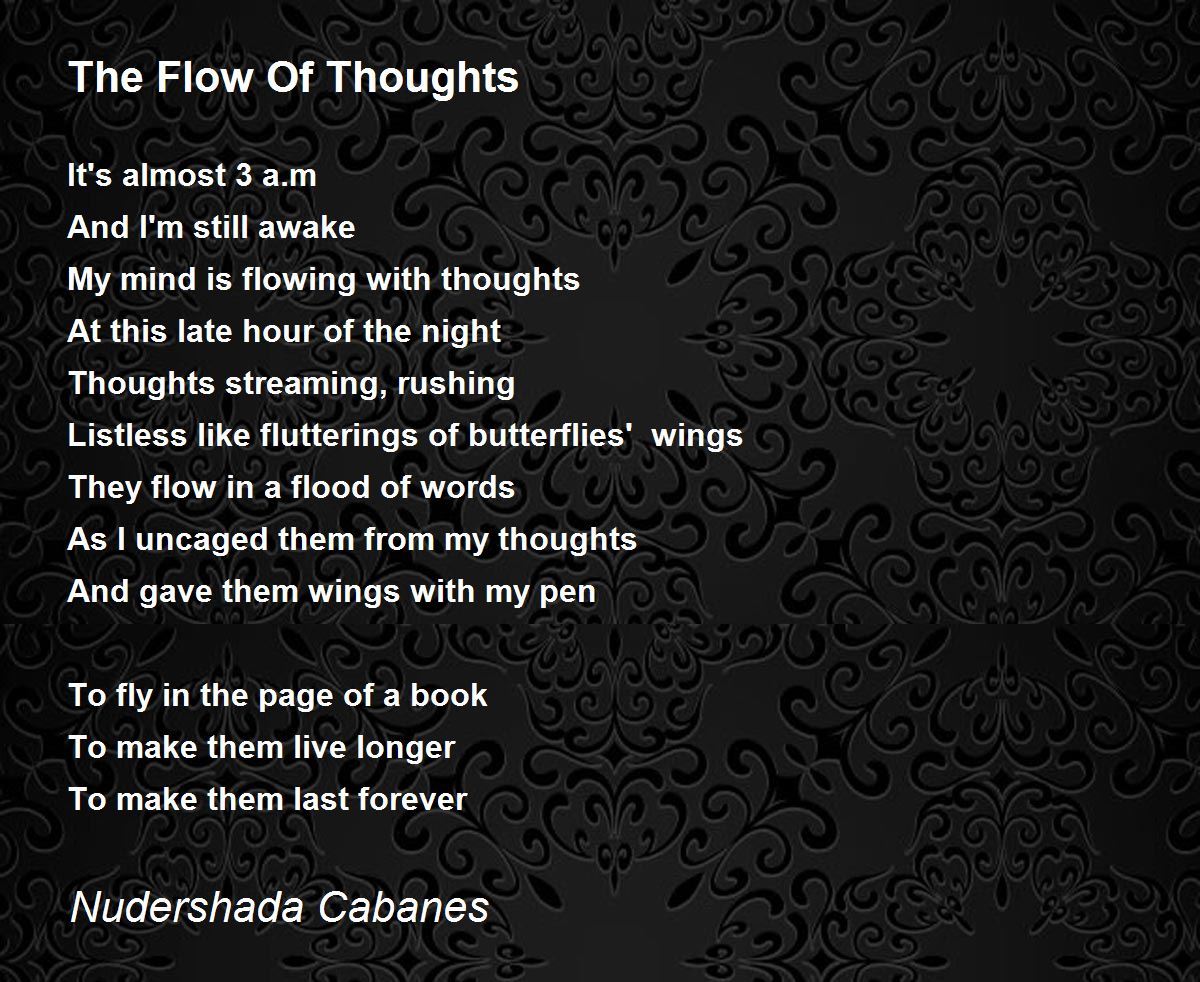 The Flow Of Thoughts

It's almost 3 a.m
And I'm still awake
My mind is flowing with thoughts
At this late hour of the night
Thoughts streaming, rushing
Listless like flutterings of butterflies'  wings
They flow in a flood of words
As I uncaged them from my thoughts
And gave them wings with my pen

To fly in the page of a book
To make them live longer
To make them last forever

Nudershada Cabanes